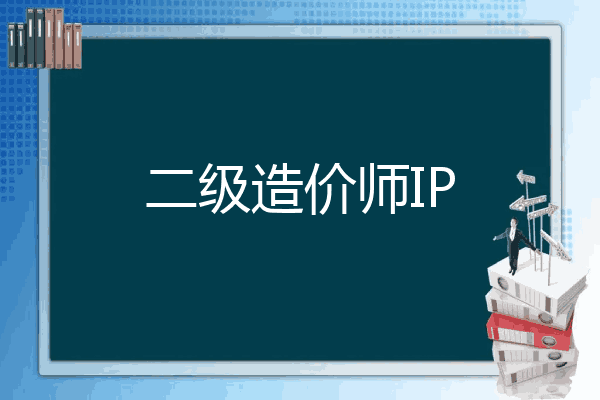 二级造价师IP